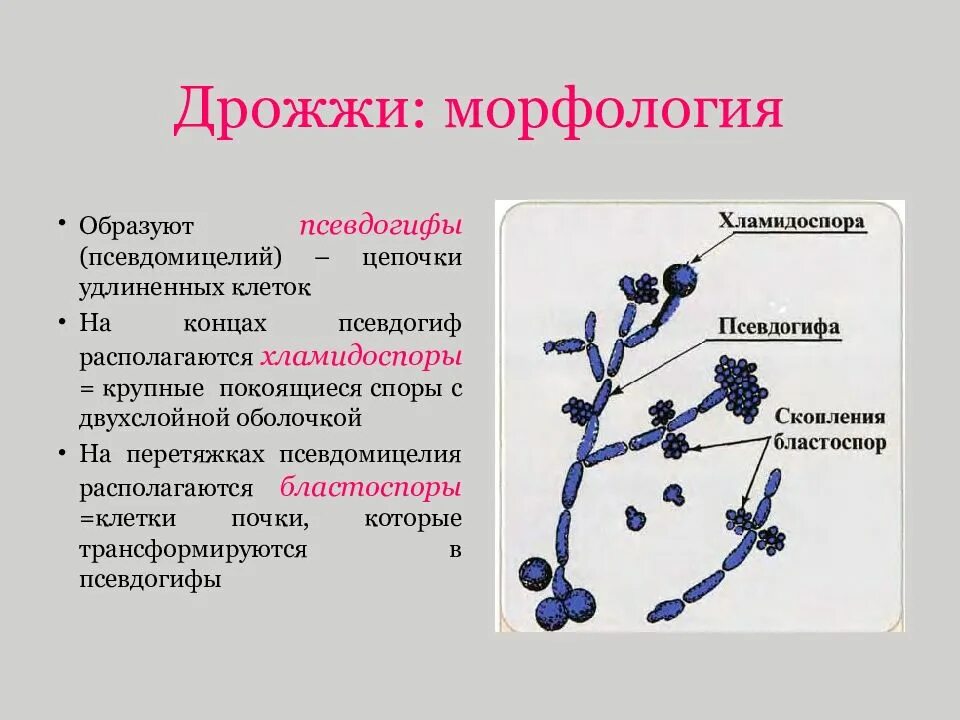 Дрожжи: морфология

• Образуют псевдогифы (псевдомицелий) – цепочки удлиненных клеток

• На концах псевдогиф располагаются хламидоспоры = крупные покоящиеся споры с двухслойной оболочкой

• На перетяжках псевдомицелия располагаются бластоспоры =клетки почки, которые трансформируются в псевдогифы

Хламидоспора

Псевдогифа

Скопления бластоспор